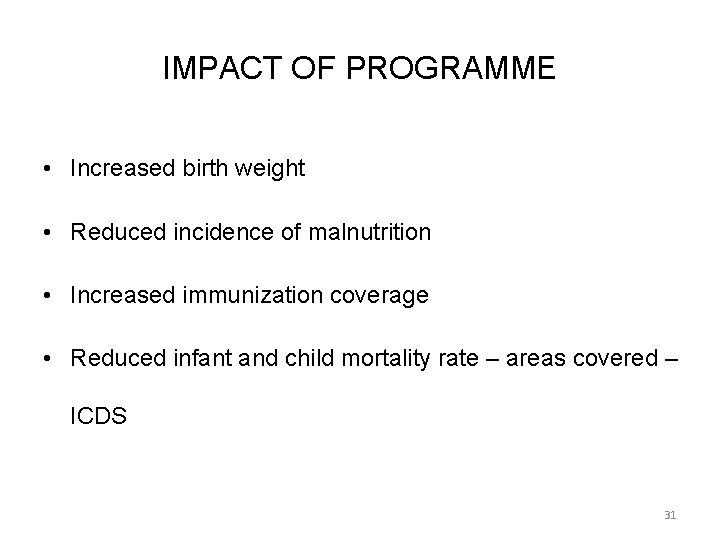 IMPACT OF PROGRAMME

• Increased birth weight

• Reduced incidence of malnutrition

• Increased immunization coverage

• Reduced infant and child mortality rate – areas covered – ICDS

31